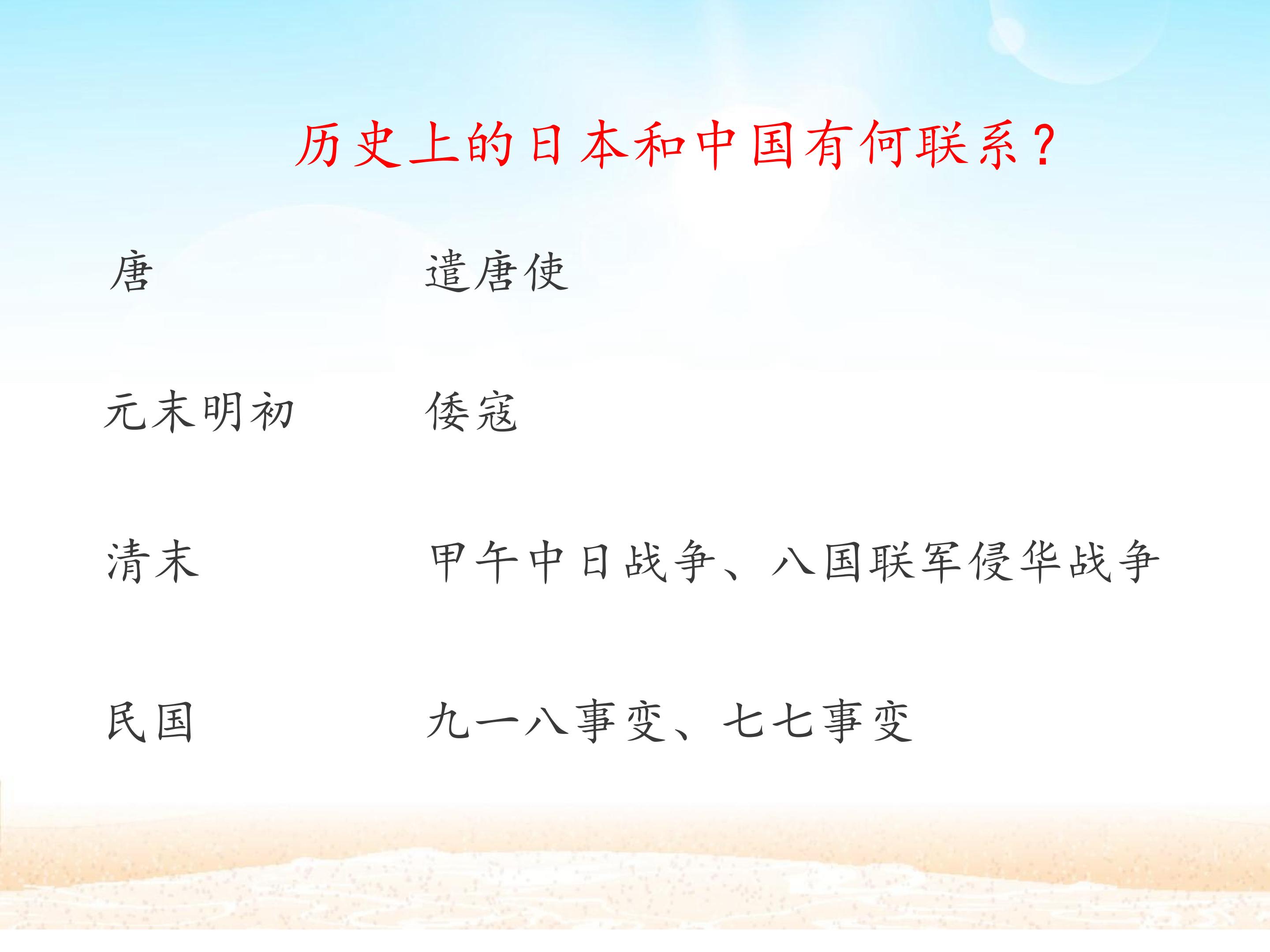 历史上的日本和中国有何联系？

唐 遣唐使

元末明初 倭寇

清末 甲午中日战争、八国联军侵华战争

民国 九一八事变、七七事变